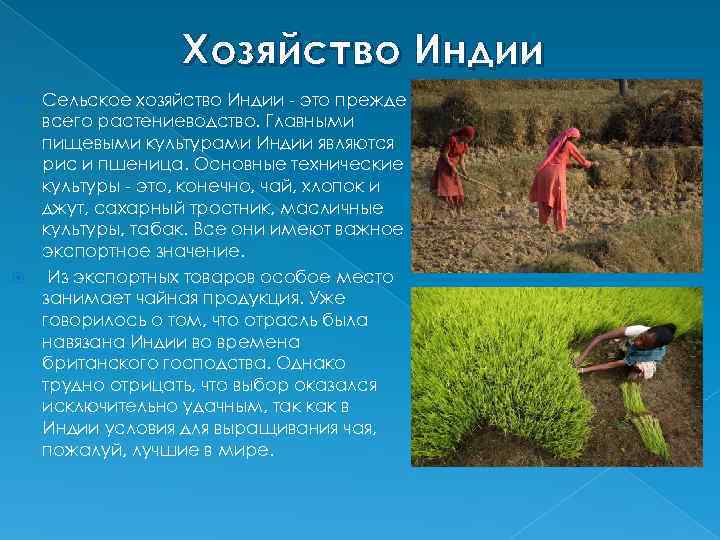 Хозяйство Индии

Сельское хозяйство Индии - это прежде всего растениеводство. Главными пищевыми культурами Индии являются рис и пшеница. Основные технические культуры - это, конечно, чай, хлопок и джут, сахарный тростник, масличные культуры, табак. Все они имеют важное экспортное значение.

Из экспортных товаров особое место занимает чайная продукция. Уже говорилось о том, что отрасль была навязана Индии во времена британского господства. Однако трудно отрицать, что выбор оказался исключительно удачным, так как в Индии условия для выращивания чая, пожалуй, лучшие в мире.